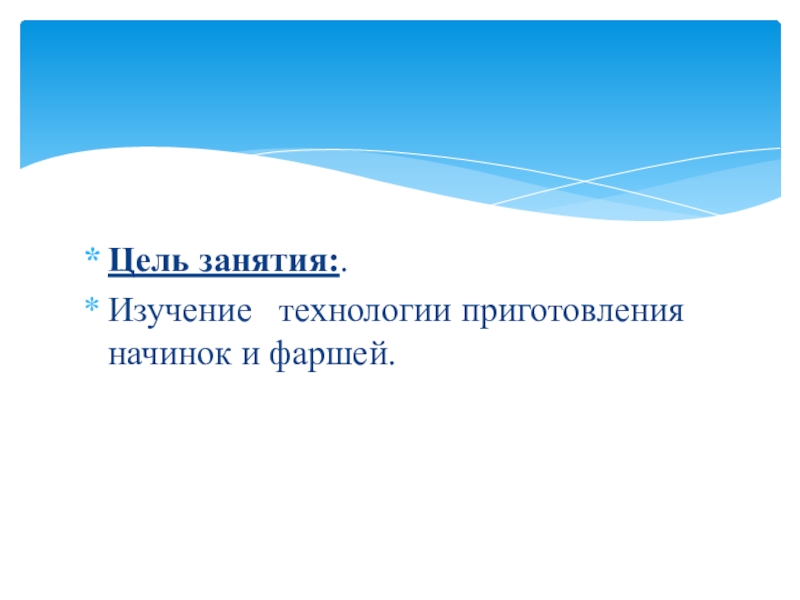 * Цель занятия:.
* Изучение технологии приготовления начинок и фаршей.